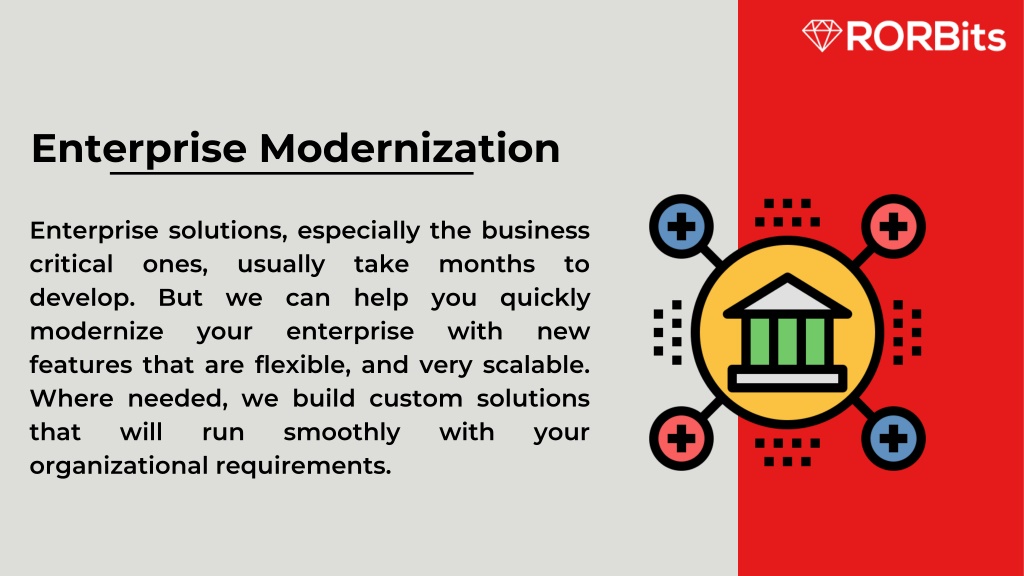 RORBits

Enterprise Modernization

Enterprise solutions, especially the business critical ones, usually take months to develop. But we can help you quickly modernize your enterprise with new features that are flexible, and very scalable. Where needed, we build custom solutions that will run smoothly with your organizational requirements.